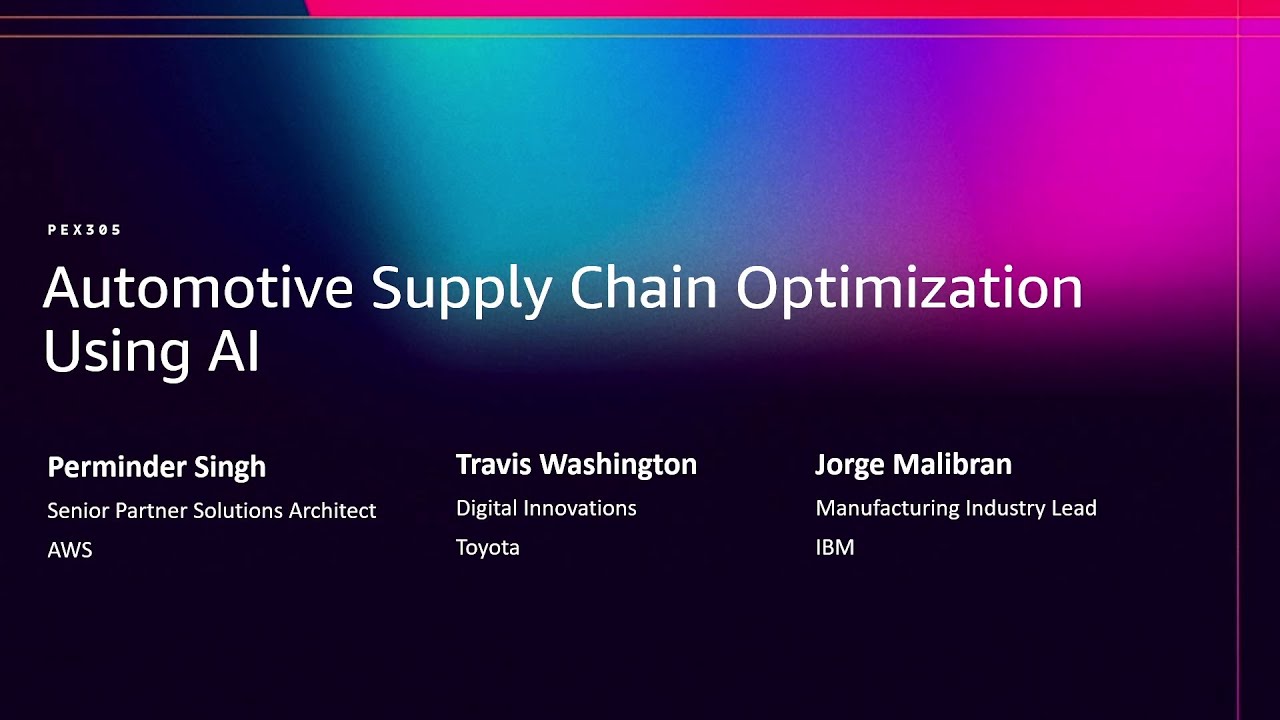 PEX305

Automotive Supply Chain Optimization Using AI

Perminder Singh
Senior Partner Solutions Architect
AWS

Travis Washington
Digital Innovations
Toyota

Jorge Malibran
Manufacturing Industry Lead
IBM